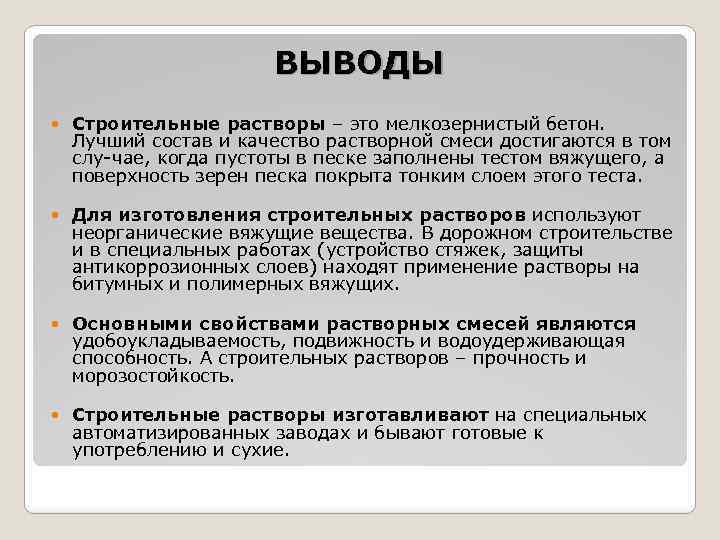 ВЫВОДЫ

Строительные растворы – это мелкозернистый бетон. Лучший состав и качество растворной смеси достигаются в том слу-чае, когда пустоты в песке заполнены тестом вяжущего, а поверхность зерен песка покрыта тонким слоем этого теста.

Для изготовления строительных растворов используют неорганические вяжущие вещества. В дорожном строительстве и в специальных работах (устройство стяжек, защиты антикоррозионных слоев) находят применение растворы на битумных и полимерных вяжущих.

Основными свойствами растворных смесей являются удобоукладываемость, подвижность и водоудерживающая способность. А строительных растворов – прочность и морозостойкость.

Строительные растворы изготавливают на специальных автоматизированных заводах и бывают готовые к употреблению и сухие.